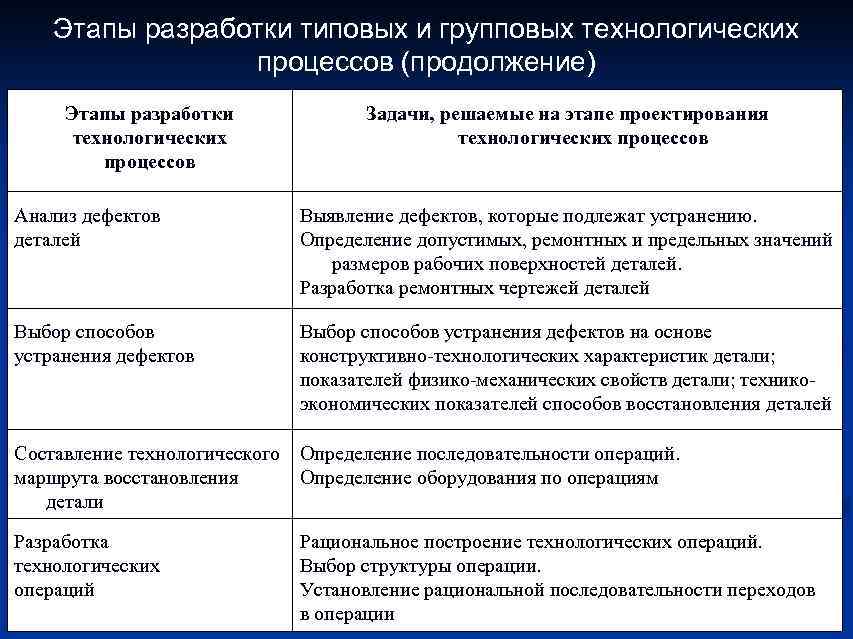 Этапы разработки типовых и групповых технологических процессов (продолжение)

| Этапы разработки технологических процессов | Задачи, решаемые на этапе проектирования технологических процессов |
|---|---|
| Анализ дефектов деталей | Выявление дефектов, которые подлежат устранению. Определение допустимых, ремонтных и предельных значений размеров рабочих поверхностей деталей. Разработка ремонтных чертежей деталей |
| Выбор способов устранения дефектов | Выбор способов устранения дефектов на основе конструктивно-технологических характеристик детали; показателей физико-механических свойств детали; технико-экономических показателей способов восстановления деталей |
| Составление технологического маршрута восстановления детали | Определение последовательности операций. Определение оборудования по операциям |
| Разработка технологических операций | Рациональное построение технологических операций. Выбор структуры операции. Установление рациональной последовательности переходов в операции |